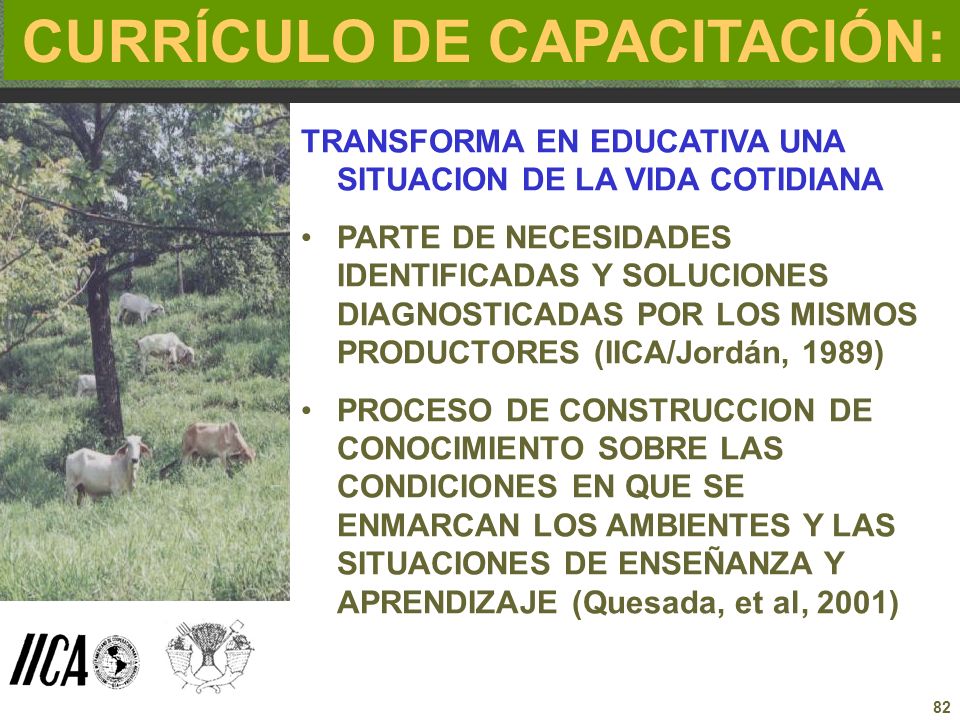 CURRÍCULO DE CAPACITACIÓN:

TRANSFORMA EN EDUCATIVA UNA SITUACION DE LA VIDA COTIDIANA

• PARTE DE NECESIDADES IDENTIFICADAS Y SOLUCIONES DIAGNOSTICADAS POR LOS MISMOS PRODUCTORES (IICA/Jordán, 1989)

• PROCESO DE CONSTRUCCION DE CONOCIMIENTO SOBRE LAS CONDICIONES EN QUE SE ENMARCAN LOS AMBIENTES Y LAS SITUACIONES DE ENSEÑANZA Y APRENDIZAJE (Quesada, et al, 2001)

IICA

82